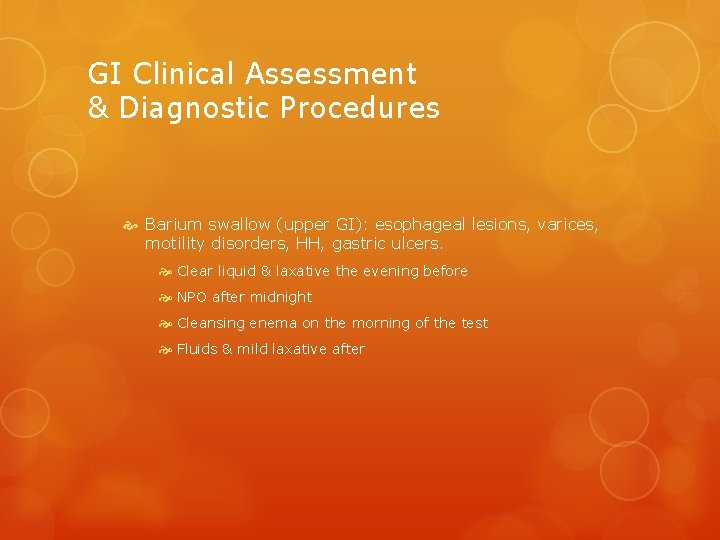 GI Clinical Assessment
& Diagnostic Procedures

Barium swallow (upper GI): esophageal lesions, varices, motility disorders, HH, gastric ulcers.

Clear liquid & laxative the evening before

NPO after midnight

Cleansing enema on the morning of the test

Fluids & mild laxative after